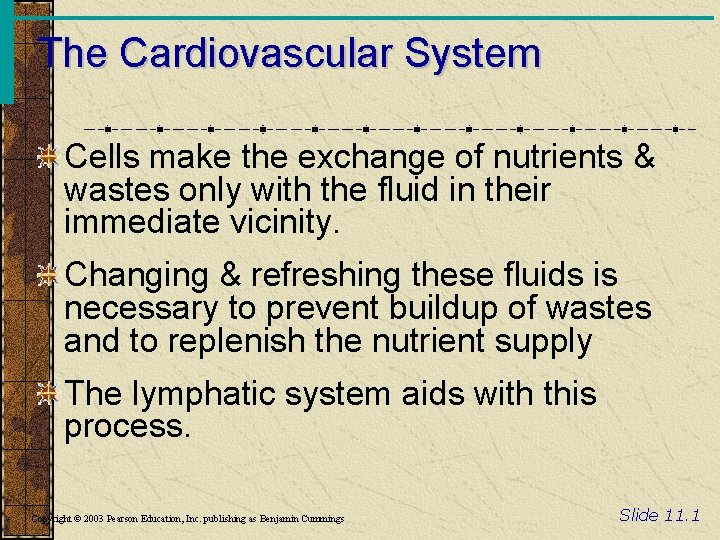 The Cardiovascular System

Cells make the exchange of nutrients & wastes only with the fluid in their immediate vicinity.

Changing & refreshing these fluids is necessary to prevent buildup of wastes and to replenish the nutrient supply

The lymphatic system aids with this process.

Copyright © 2003 Pearson Education, Inc. publishing as Benjamin Cummings

Slide 11.1